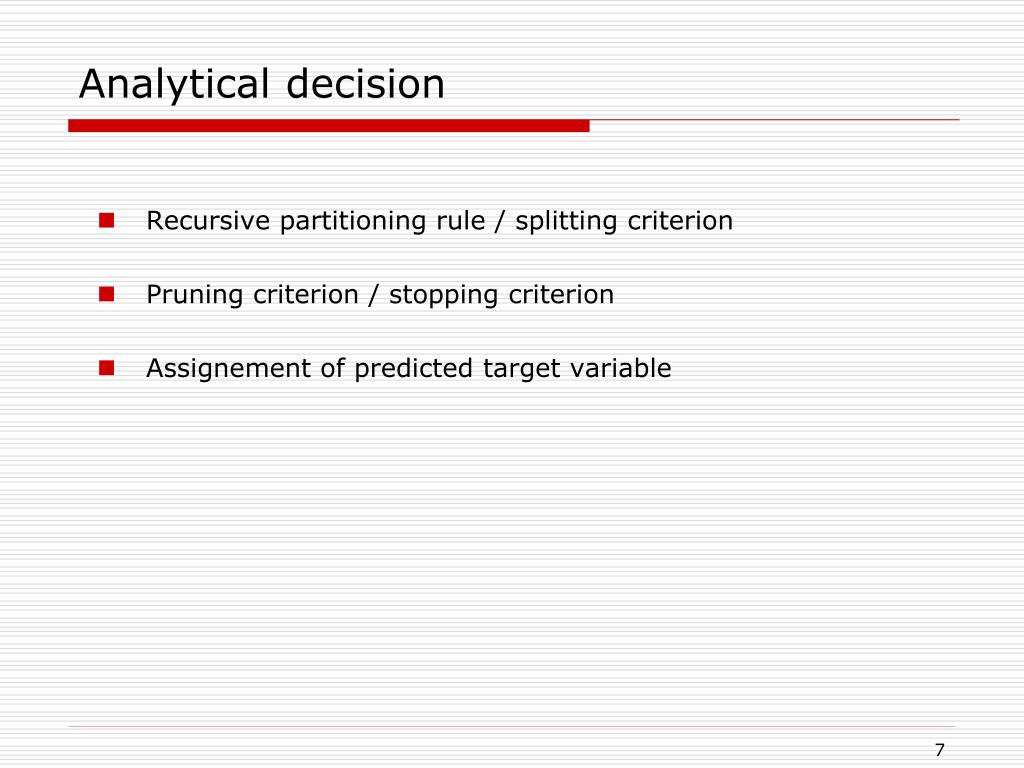 Analytical decision

Recursive partitioning rule / splitting criterion

Pruning criterion / stopping criterion

Assignement of predicted target variable

7